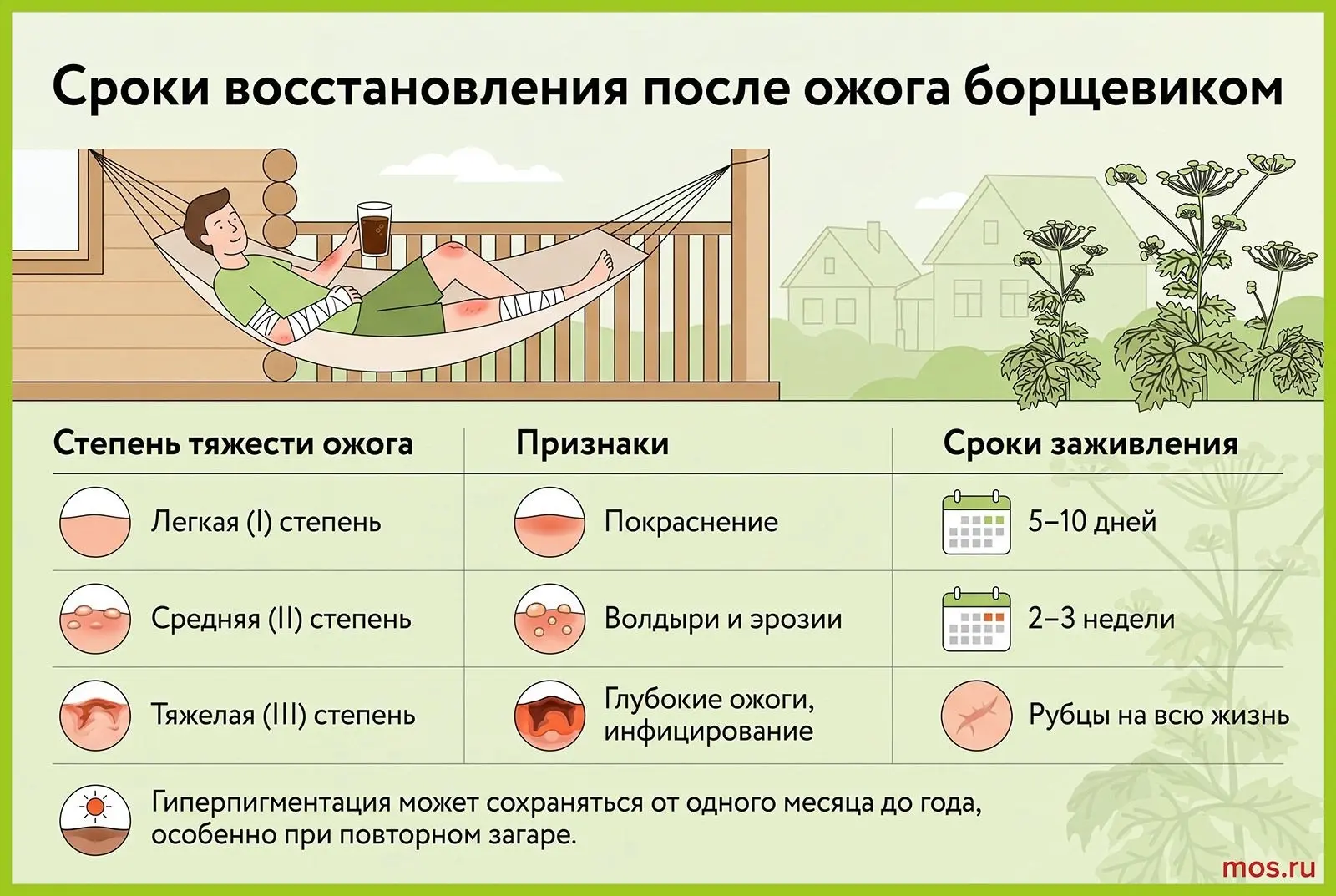 Сроки восстановления после ожога борщевиком

| Степень тяжести ожога | Признаки | Сроки заживления |
|---|---|---|
| Легкая (I) степень | Покраснение | 5–10 дней |
| Средняя (II) степень | Волдыри и эрозии | 2–3 недели |
| Тяжелая (III) степень | Глубокие ожоги, инфицирование | Рубцы на всю жизнь |

Гиперпигментация может сохраняться от одного месяца до года, особенно при повторном загаре.

mos.ru